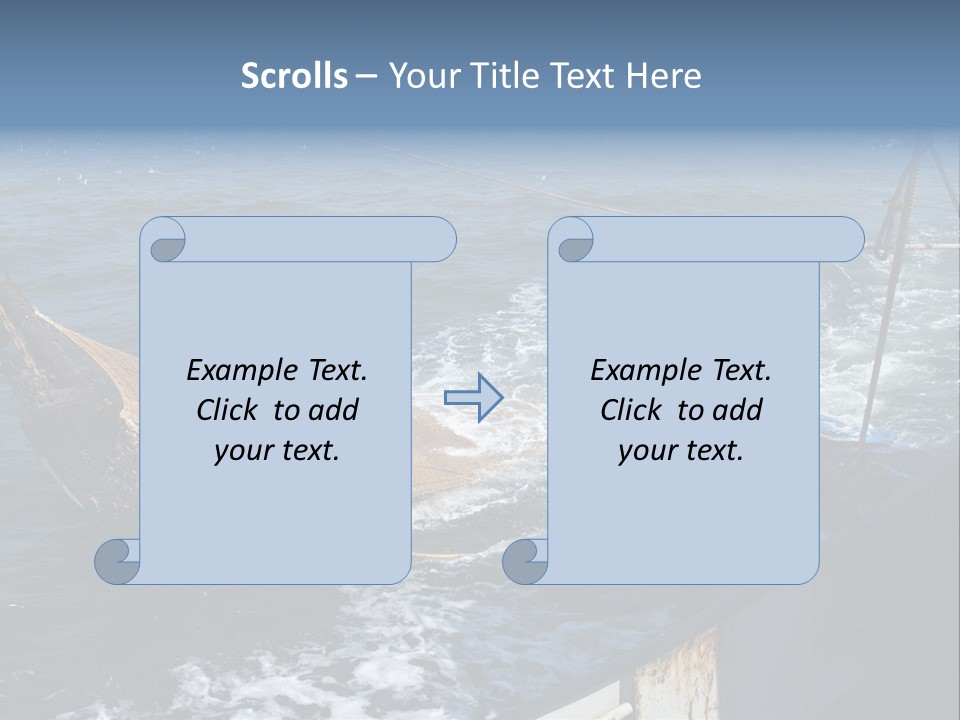 Scrolls – Your Title Text Here

Example Text.
Click to add
your text.

Example Text.
Click to add
your text.